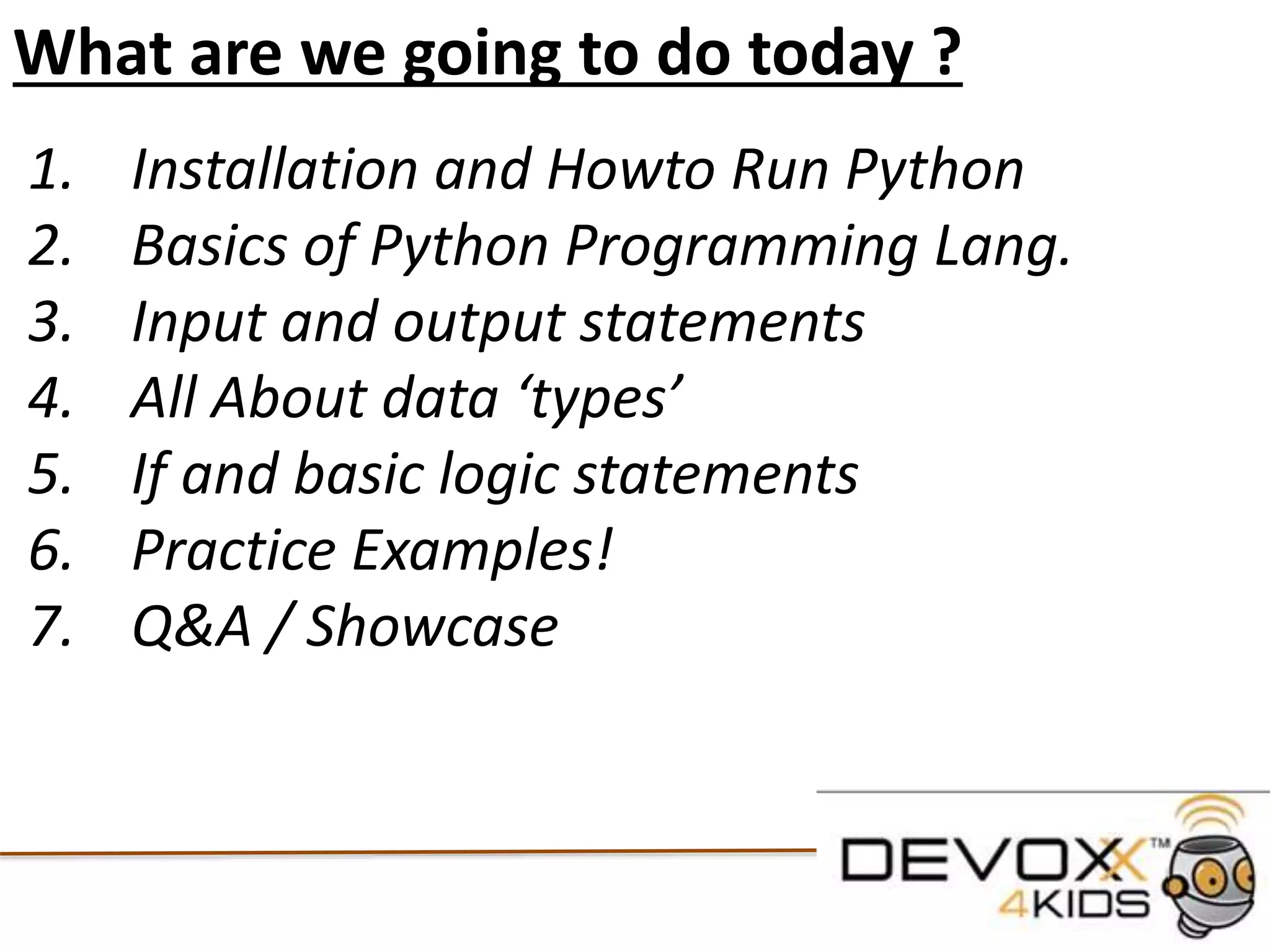 What are we going to do today ?

1. Installation and Howto Run Python
2. Basics of Python Programming Lang.
3. Input and output statements
4. All About data ‘types’
5. If and basic logic statements
6. Practice Examples!
7. Q&A / Showcase

DEVOXX™ 4KIDS